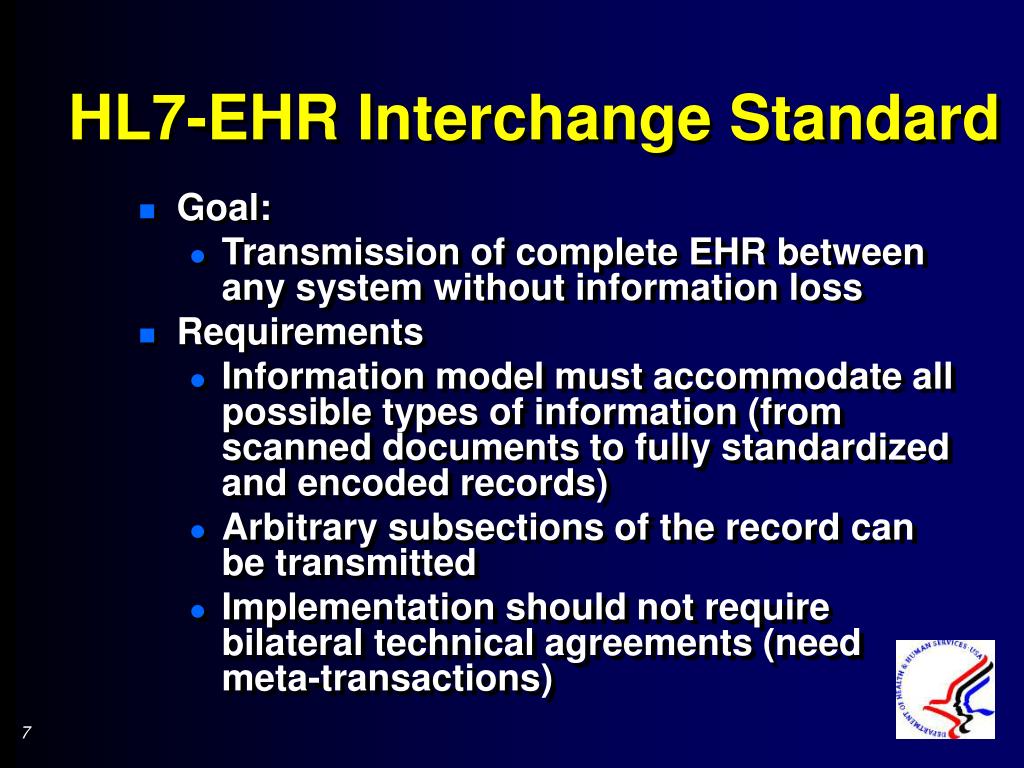 HL7-EHR Interchange Standard

Goal:

Transmission of complete EHR between any system without information loss

Requirements

Information model must accommodate all possible types of information (from scanned documents to fully standardized and encoded records)

Arbitrary subsections of the record can be transmitted

Implementation should not require bilateral technical agreements (need meta-transactions)

DEPARTMENT OF HEALTH & HUMAN SERVICES · USA

7